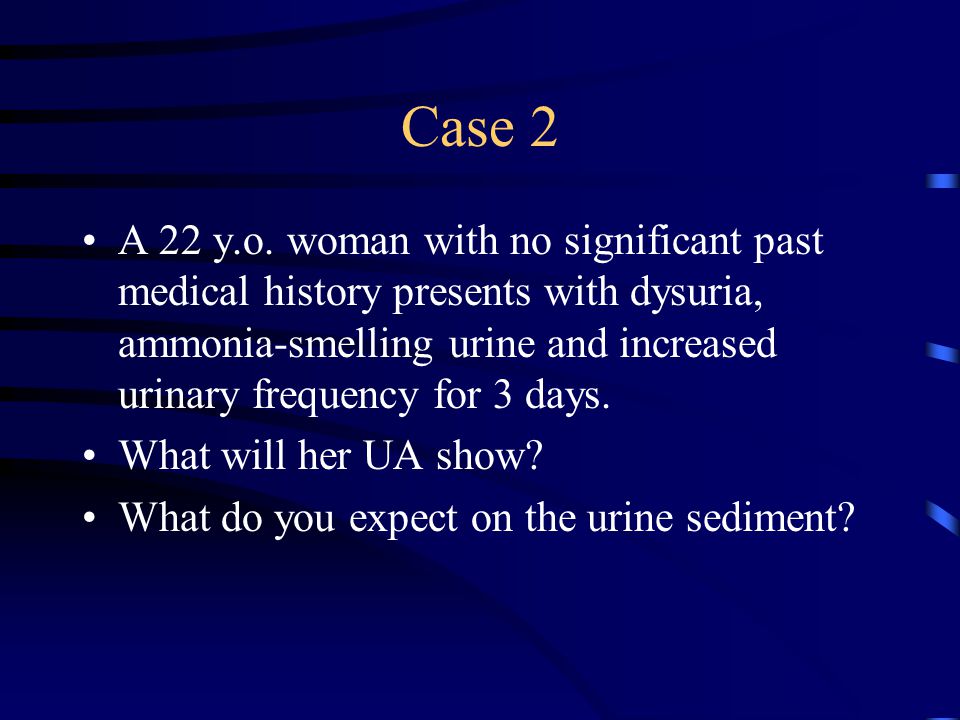 Case 2

• A 22 y.o. woman with no significant past medical history presents with dysuria, ammonia-smelling urine and increased urinary frequency for 3 days.
• What will her UA show?
• What do you expect on the urine sediment?